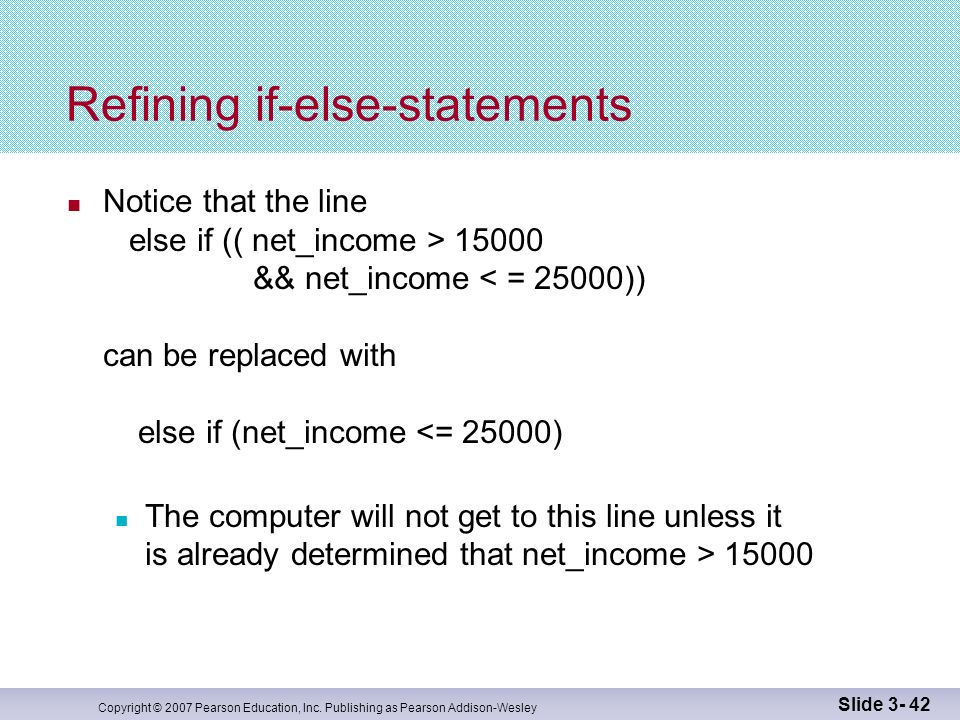 Refining if-else-statements

Notice that the line
else if (( net_income > 15000
&& net_income < = 25000))

can be replaced with

else if (net_income <= 25000)

The computer will not get to this line unless it is already determined that net_income > 15000

Copyright © 2007 Pearson Education, Inc. Publishing as Pearson Addison-Wesley

Slide 3- 42